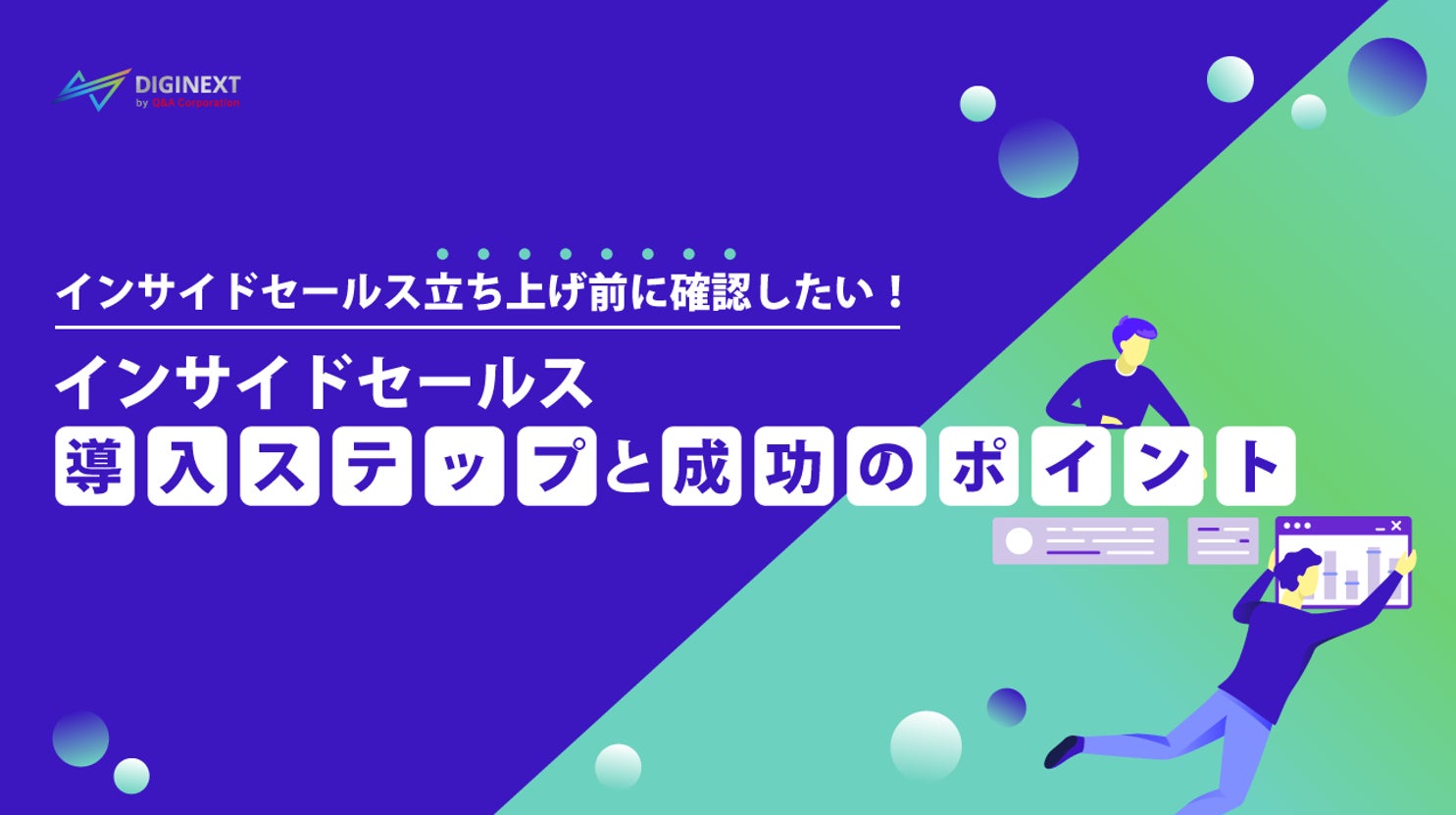 DIGINEXT
by Q&A Corporation

インサイドセールス立ち上げ前に確認したい！

インサイドセールス
導入ステップと成功のポイント